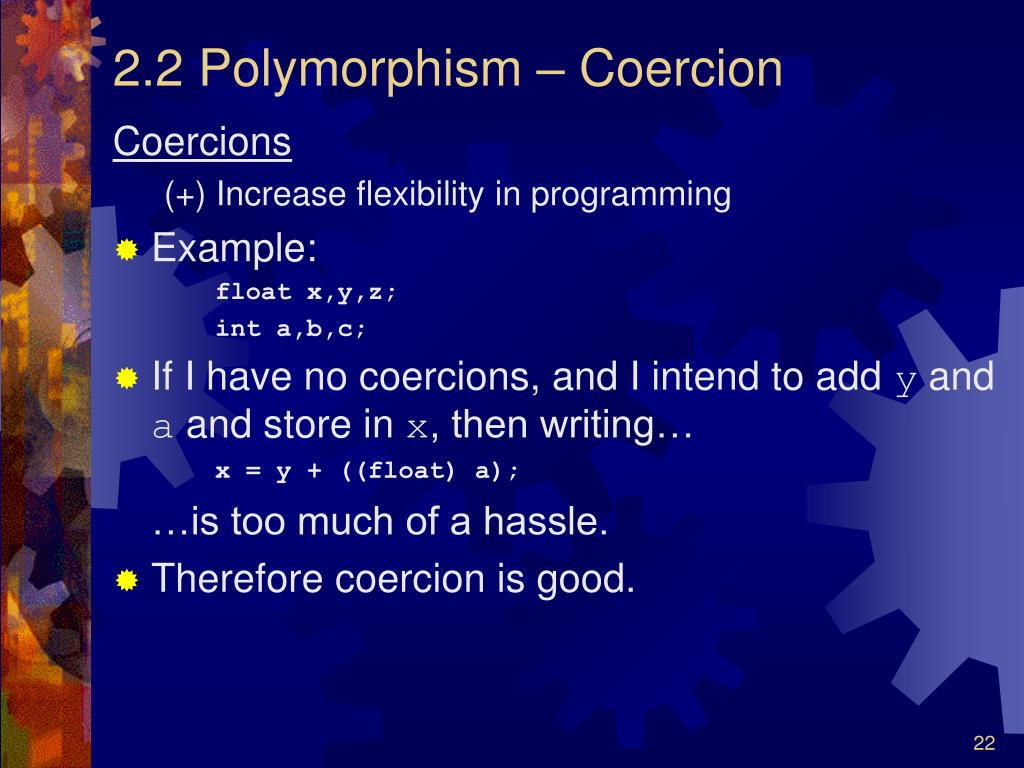 2.2 Polymorphism – Coercion

Coercions

(+) Increase flexibility in programming

Example:

float x,y,z;

int a,b,c;

If I have no coercions, and I intend to add y and a and store in x, then writing…

x = y + ((float) a);

…is too much of a hassle.

Therefore coercion is good.

22